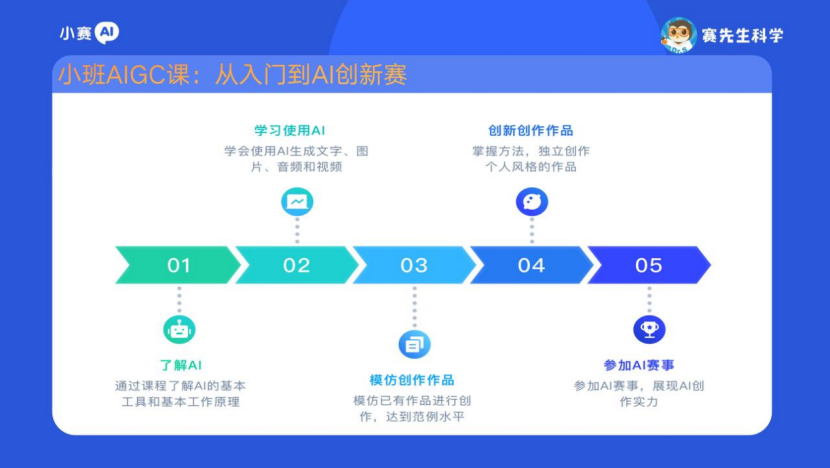 小赛 AI

赛先生科学

小班AIGC课：从入门到AI创新赛

学习使用AI
学会使用AI生成文字、图片、音频和视频

创新创作作品
掌握方法，独立创作个人风格的作品

01

02

03

04

05

了解AI
通过课程了解AI的基本工具和基本工作原理

模仿创作作品
模仿已有作品进行创作，达到范例水平

参加AI赛事
参加AI赛事，展现AI创作实力